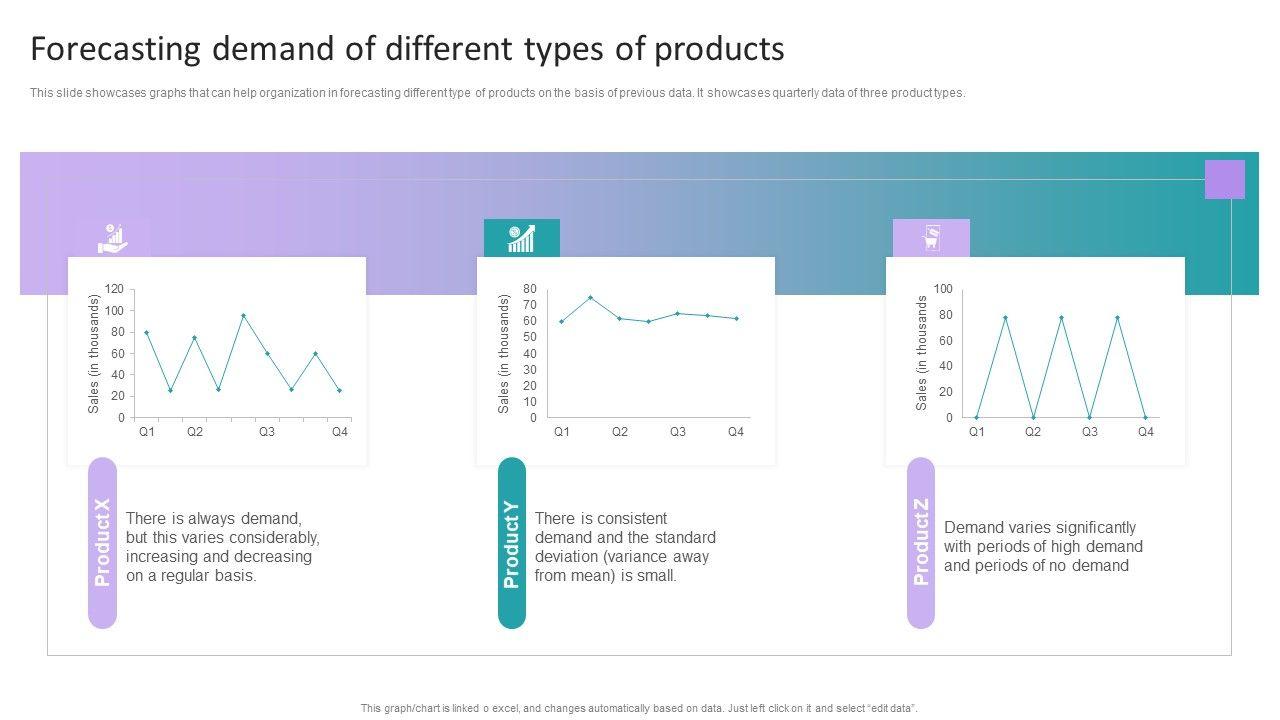 Forecasting demand of different types of products

This slide showcases graphs that can help organization in forecasting different type of products on the basis of previous data. It showcases quarterly data of three product types.

Sales (in thousands)
120
100
80
60
40
20
0
Q1 Q2 Q3 Q4

Product X
There is always demand, but this varies considerably, increasing and decreasing on a regular basis.

Sales (in thousands)
80
70
60
50
40
30
20
10
0
Q1 Q2 Q3 Q4

Product Y
There is consistent demand and the standard deviation (variance away from mean) is small.

Sales (in thousands
100
80
60
40
20
0
Q1 Q2 Q3 Q4

Product Z
Demand varies significantly with periods of high demand and periods of no demand

This graph/chart is linked o excel, and changes automatically based on data. Just left click on it and select "edit data".